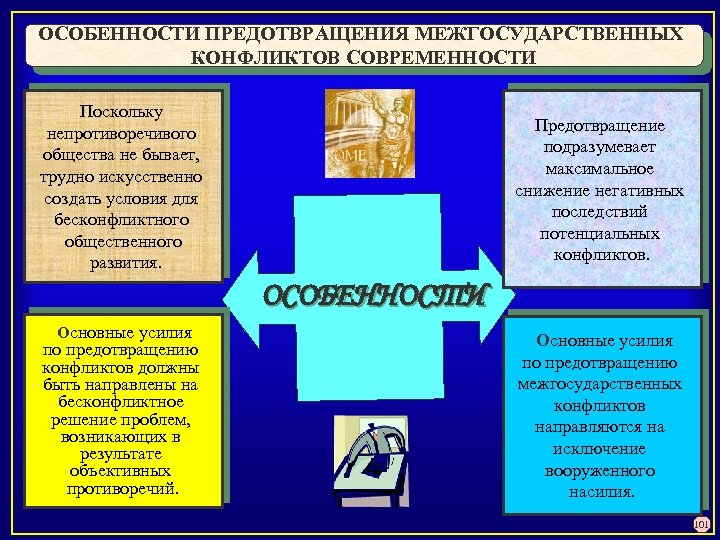 ОСОБЕННОСТИ ПРЕДОТВРАЩЕНИЯ МЕЖГОСУДАРСТВЕННЫХ КОНФЛИКТОВ СОВРЕМЕННОСТИ

Поскольку непротиворечивого общества не бывает, трудно искусственно создать условия для бесконфликтного общественного развития.

ROME

Предотвращение подразумевает максимальное снижение негативных последствий потенциальных конфликтов.

ОСОБЕННОСТИ

Основные усилия по предотвращению конфликтов должны быть направлены на бесконфликтное решение проблем, возникающих в результате объективных противоречий.

Основные усилия по предотвращению межгосударственных конфликтов направляются на исключение вооруженного насилия.

101